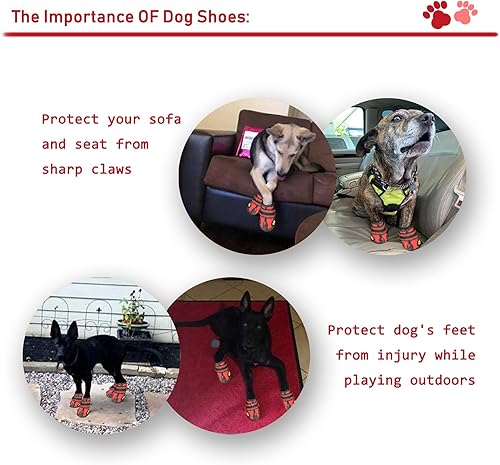 The Importance OF Dog Shoes:

Protect your sofa and seat from sharp claws

Protect dog's feet from injury while playing outdoors